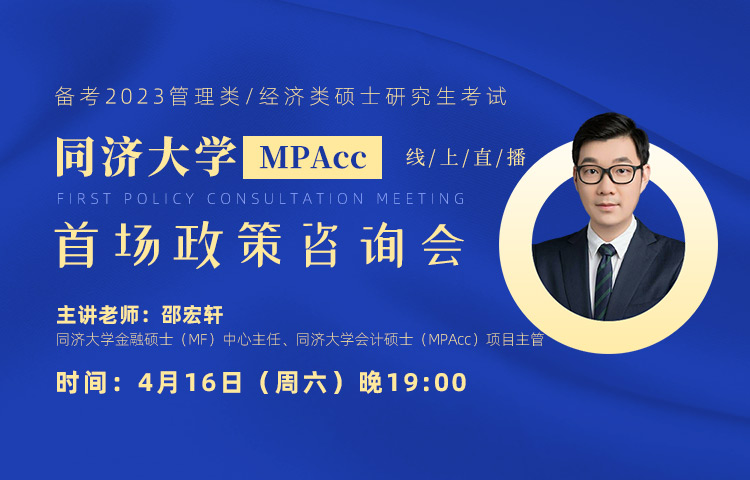 备考2023管理类/经济类硕士研究生考试

同济大学 MPAcc 线/上/直/播

FIRST POLICY CONSULTATION MEETING

首场政策咨询会

主讲老师：邵宏轩

同济大学金融硕士（MF）中心主任、同济大学会计硕士（MPAcc）项目主管

时间：4月16日（周六）晚19:00